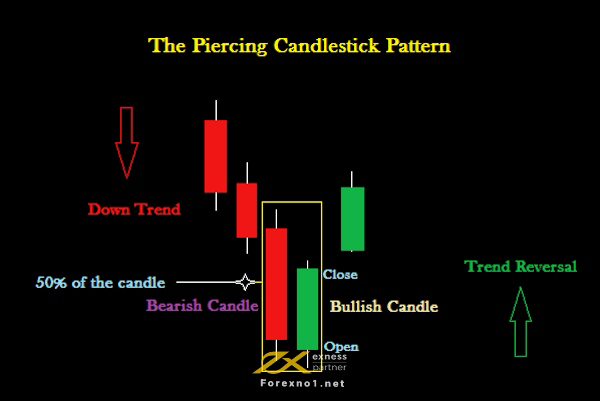 The Piercing Candlestick Pattern

Down Trend

50% of the candle

Bearish Candle

Close

Bullish Candle

Open

Trend Reversal

exness partner

Forexno1.net